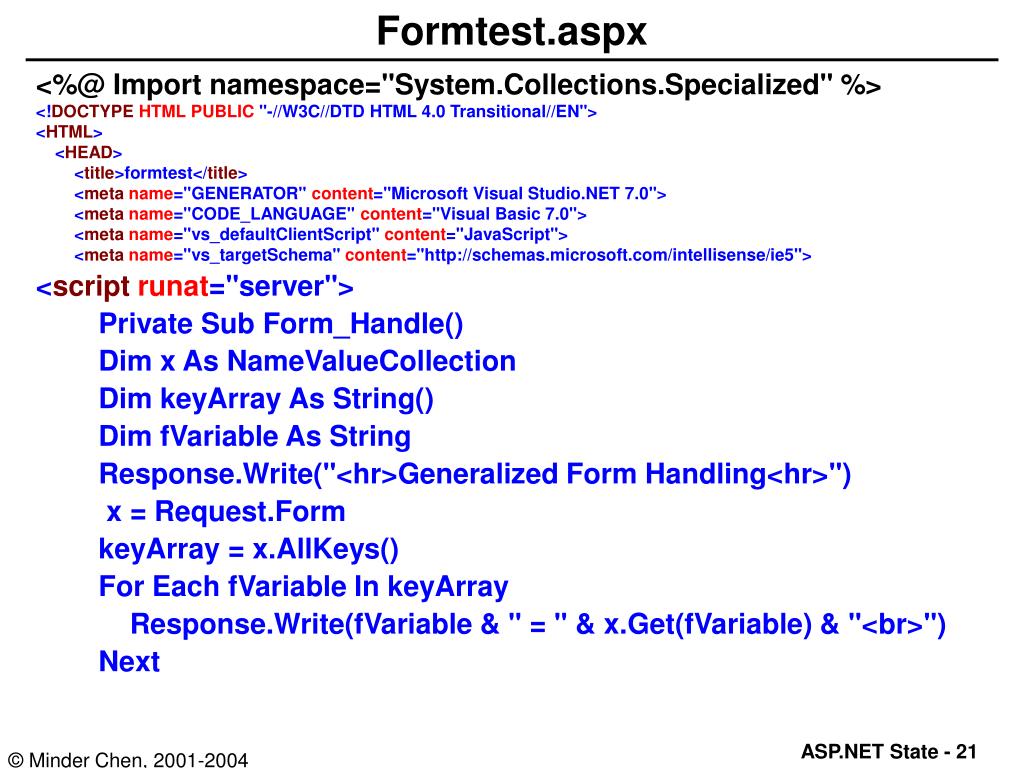 Formtest.aspx

<%@ Import namespace="System.Collections.Specialized" %>
<!DOCTYPE HTML PUBLIC "-//W3C//DTD HTML 4.0 Transitional//EN">
<HTML>
<HEAD>
<title>formtest</title>
<meta name="GENERATOR" content="Microsoft Visual Studio.NET 7.0">
<meta name="CODE_LANGUAGE" content="Visual Basic 7.0">
<meta name="vs_defaultClientScript" content="JavaScript">
<meta name="vs_targetSchema" content="http://schemas.microsoft.com/intellisense/ie5">
<script runat="server">
Private Sub Form_Handle()
Dim x As NameValueCollection
Dim keyArray As String()
Dim fVariable As String
Response.Write("<hr>Generalized Form Handling<hr>")
x = Request.Form
keyArray = x.AllKeys()
For Each fVariable In keyArray
Response.Write(fVariable & " = " & x.Get(fVariable) & "<br>")
Next

© Minder Chen, 2001-2004

ASP.NET State - 21